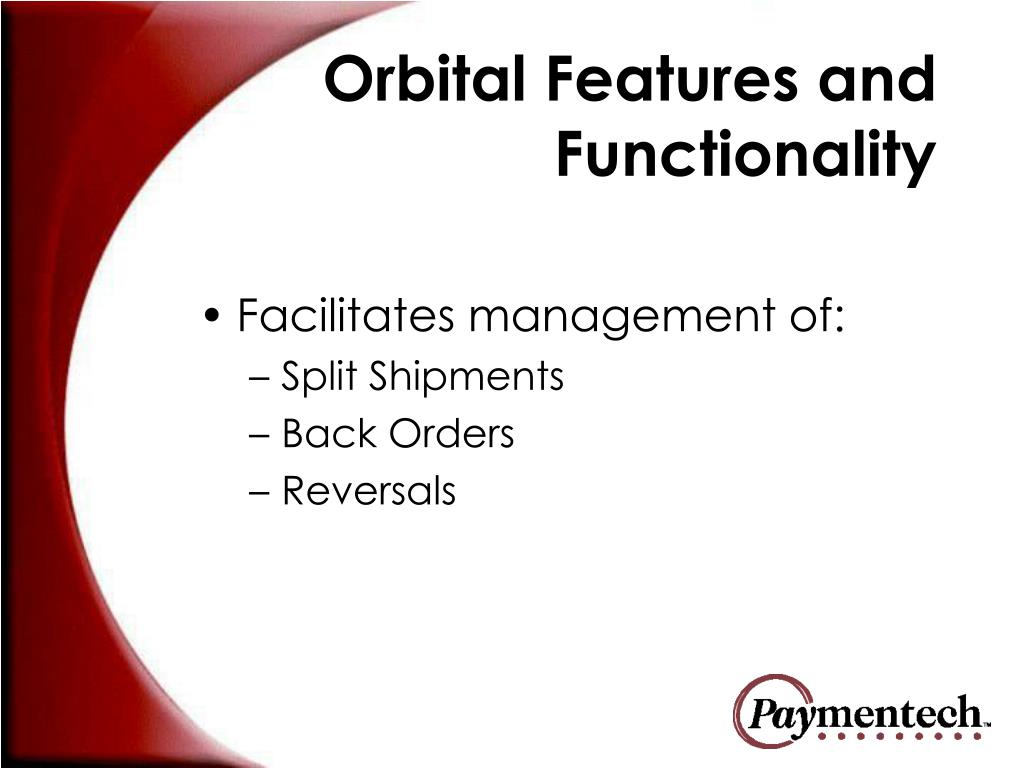 Orbital Features and Functionality

• Facilitates management of:
– Split Shipments
– Back Orders
– Reversals

Paymentech™